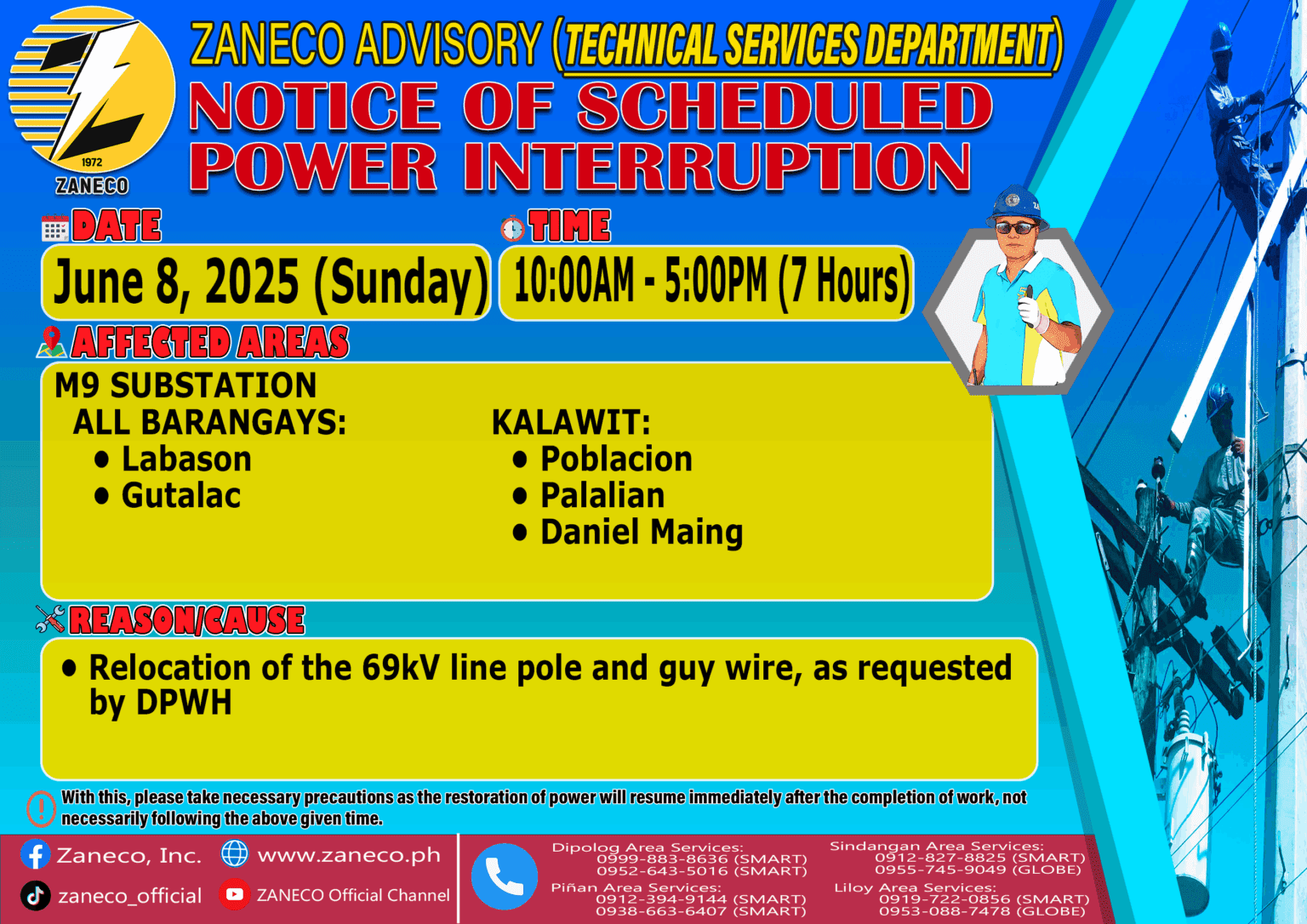 1972
ZANECO

ZANECO ADVISORY (TECHNICAL SERVICES DEPARTMENT)

NOTICE OF SCHEDULED POWER INTERRUPTION

DATE

June 8, 2025 (Sunday)

TIME

10:00AM - 5:00PM (7 Hours)

AFFECTED AREAS

M9 SUBSTATION

ALL BARANGAYS:
• Labason
• Gutalac

KALAWIT:
• Poblacion
• Palalian
• Daniel Maing

REASON/CAUSE

• Relocation of the 69kV line pole and guy wire, as requested by DPWH

With this, please take necessary precautions as the restoration of power will resume immediately after the completion of work, not necessarily following the above given time.

Zaneco, Inc.
www.zaneco.ph
zaneco_official
ZANECO Official Channel

Dipolog Area Services:
0999-883-8636 (SMART)
0952-643-5016 (SMART)

Piñan Area Services:
0912-394-9144 (SMART)
0938-663-6407 (SMART)

Sindangan Area Services:
0912-827-8825 (SMART)
0955-745-9049 (GLOBE)

Liloy Area Services:
0919-722-0856 (SMART)
0953-088-7478 (GLOBE)